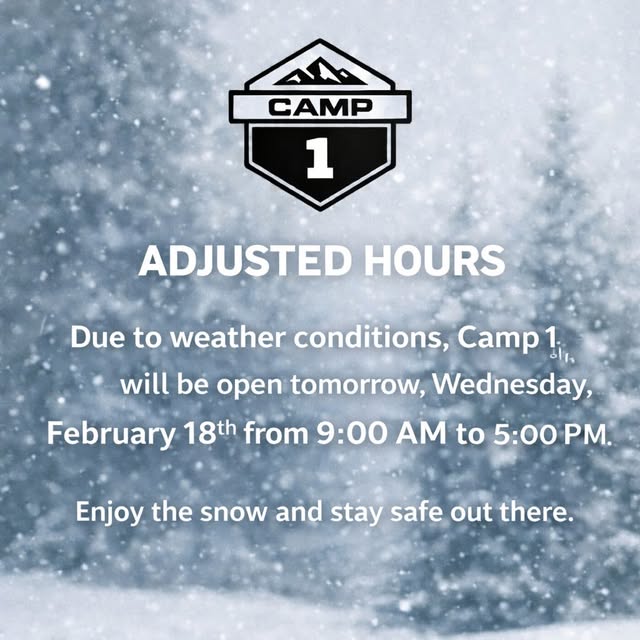 CAMP
1

ADJUSTED HOURS

Due to weather conditions, Camp 1 will be open tomorrow, Wednesday, February 18th from 9:00 AM to 5:00 PM.

Enjoy the snow and stay safe out there.